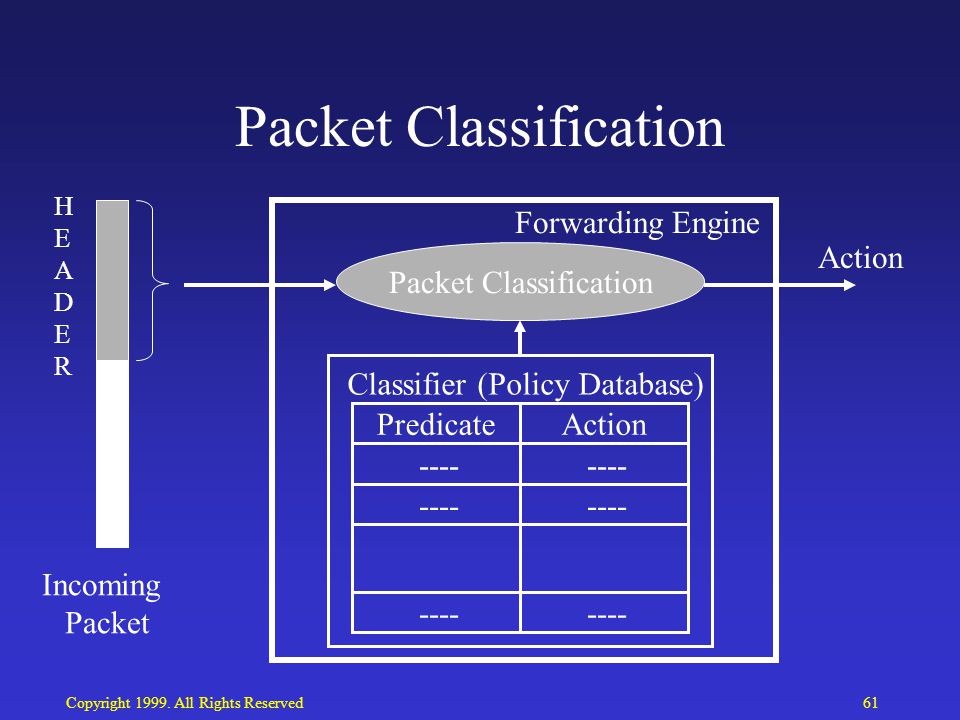 Packet Classification

H
E
A
D
E
R

Incoming Packet

Forwarding Engine

Packet Classification

Action

Classifier (Policy Database)

| Predicate | Action |
|---|---|
| ---- | ---- |
| ---- | ---- |
| | |
| ---- | ---- |

Copyright 1999. All Rights Reserved

61